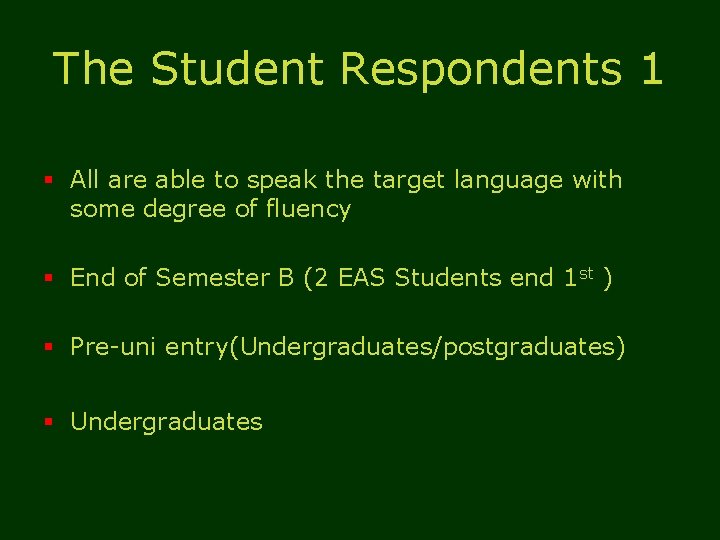 The Student Respondents 1

- All are able to speak the target language with some degree of fluency

- End of Semester B (2 EAS Students end 1$^{st}$ )

- Pre-uni entry(Undergraduates/postgraduates)

- Undergraduates